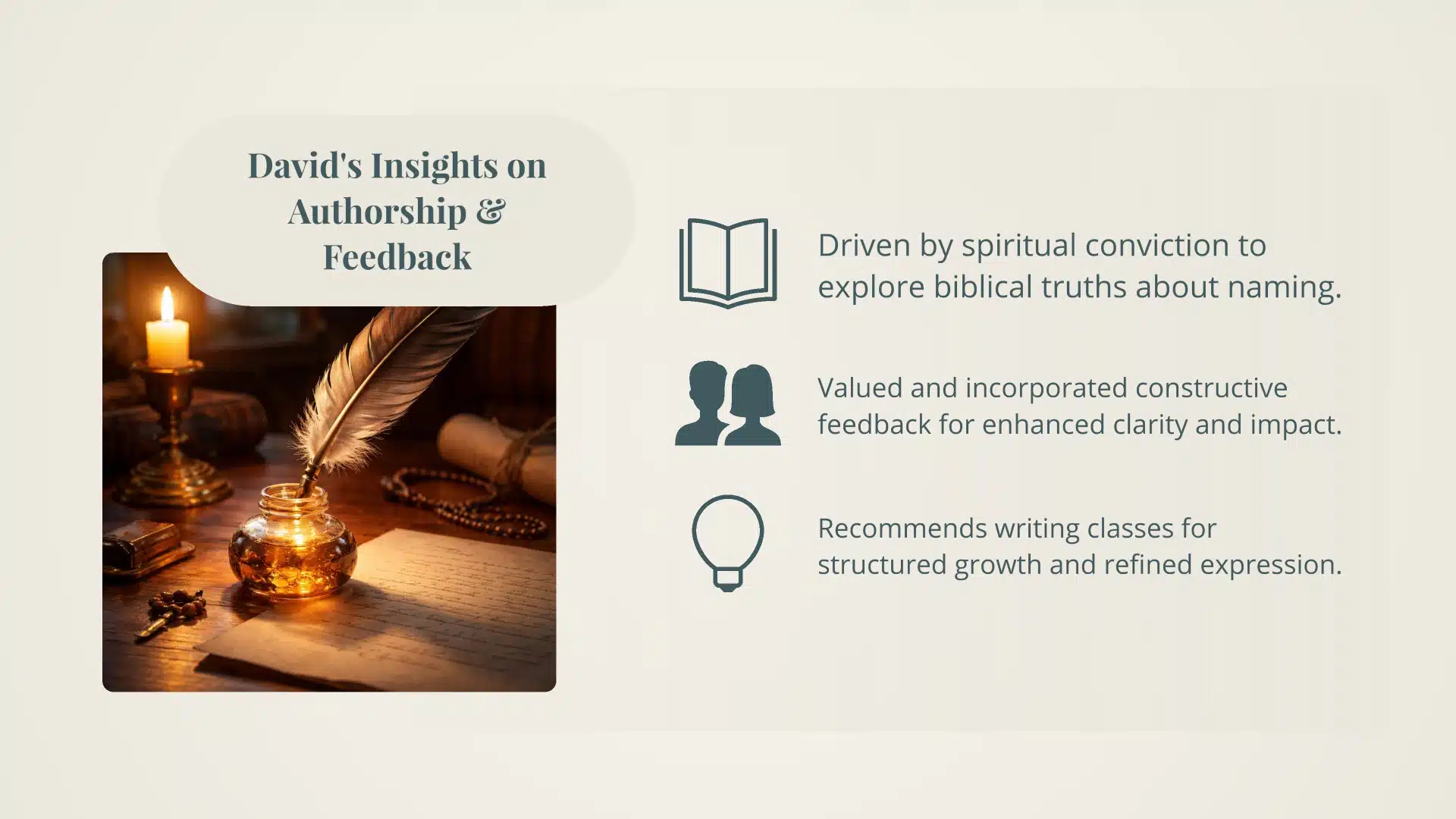 David's Insights on Authorship & Feedback

Driven by spiritual conviction to explore biblical truths about naming.

Valued and incorporated constructive feedback for enhanced clarity and impact.

Recommends writing classes for structured growth and refined expression.